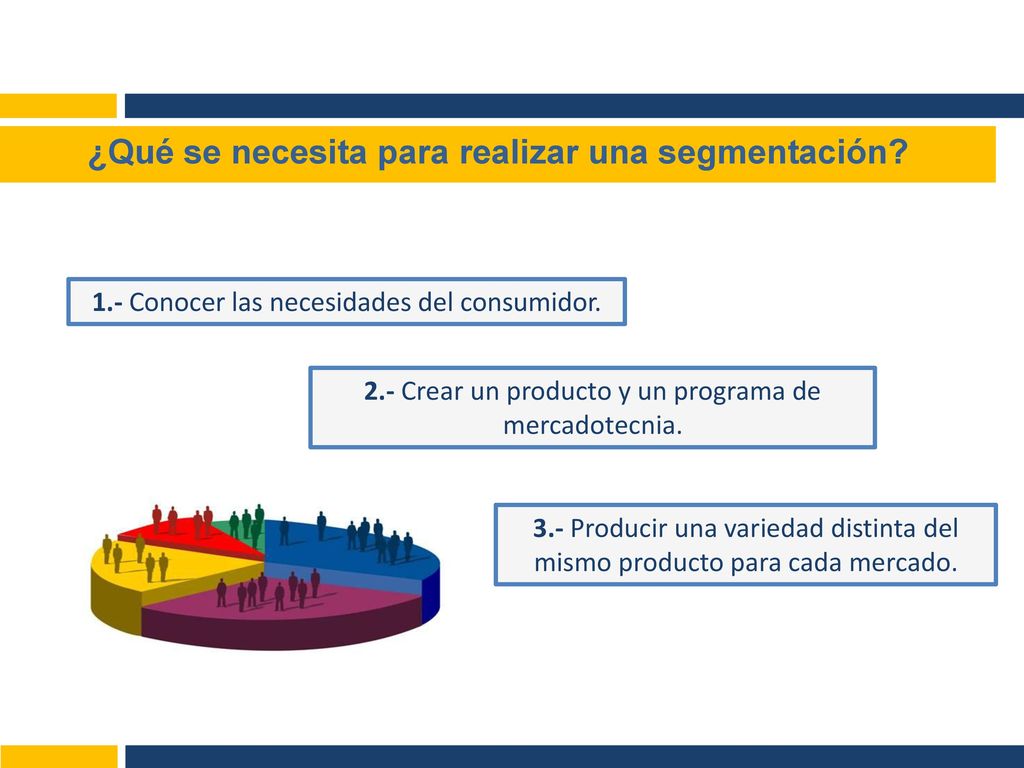 ¿Qué se necesita para realizar una segmentación?

1.- Conocer las necesidades del consumidor.

2.- Crear un producto y un programa de mercadotecnia.

3.- Producir una variedad distinta del mismo producto para cada mercado.